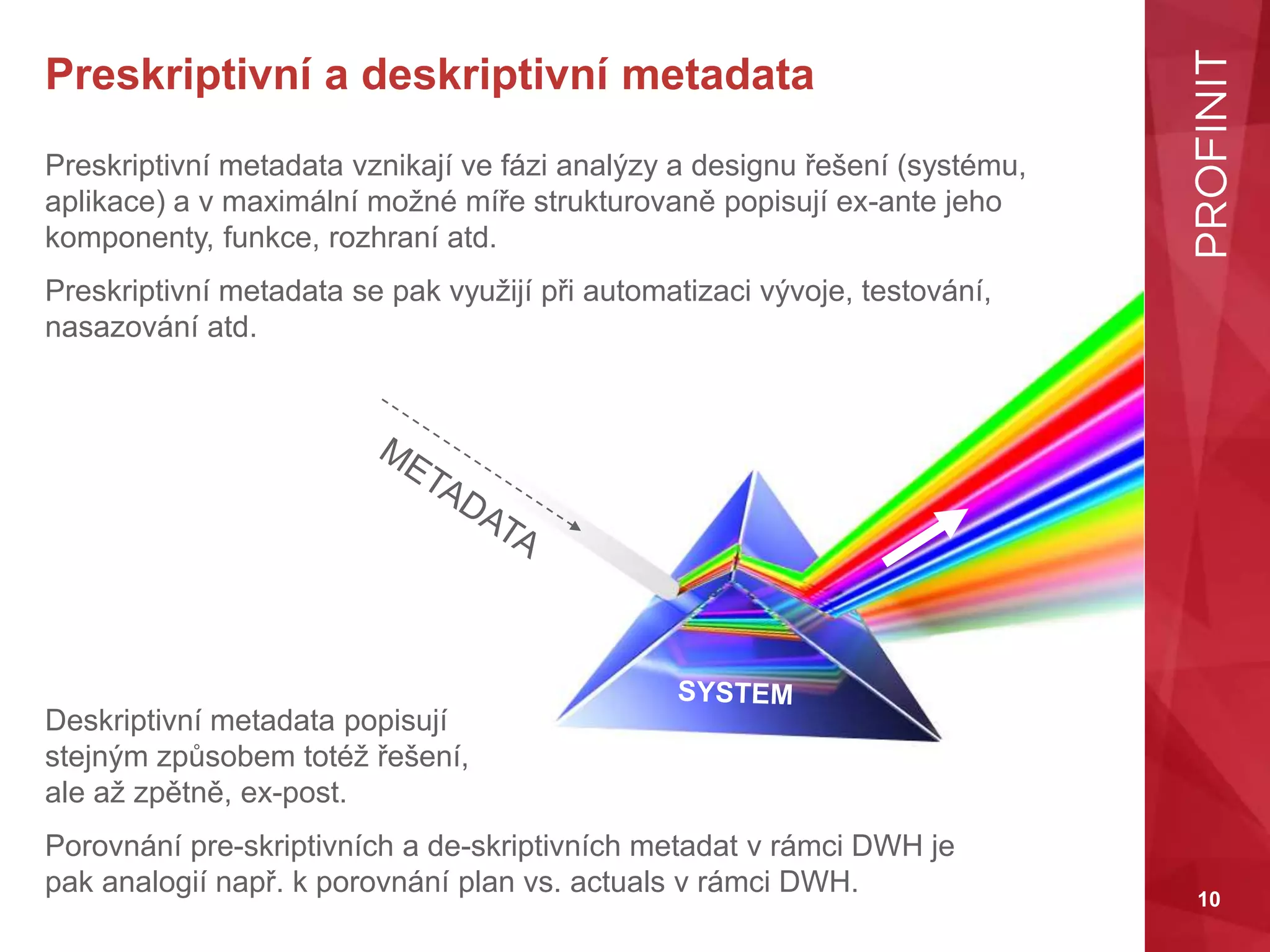 Preskriptivní a deskriptivní metadata

Preskriptivní metadata vznikají ve fázi analýzy a designu řešení (systému, aplikace) a v maximální možné míře strukturovaně popisují ex-ante jeho komponenty, funkce, rozhraní atd.

Preskriptivní metadata se pak využijí při automatizaci vývoje, testování, nasazování atd.

METADATA

SYSTEM

Deskriptivní metadata popisují stejným způsobem totéž řešení, ale až zpětně, ex-post.

Porovnání pre-skriptivních a de-skriptivních metadat v rámci DWH je pak analogií např. k porovnání plan vs. actuals v rámci DWH.

PROFINIT

10